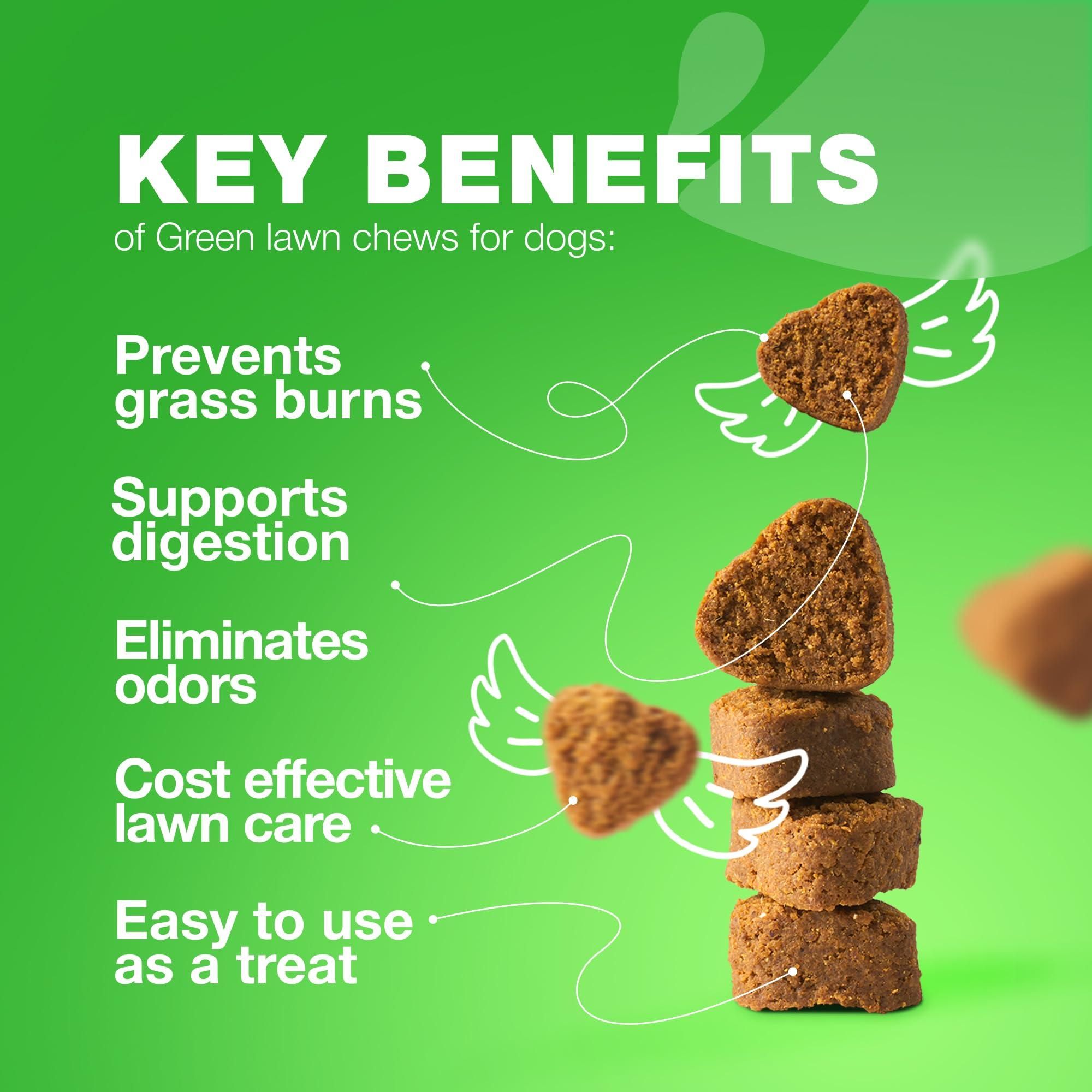 KEY BENEFITS
of Green lawn chews for dogs:

Prevents grass burns

Supports digestion

Eliminates odors

Cost effective lawn care

Easy to use as a treat